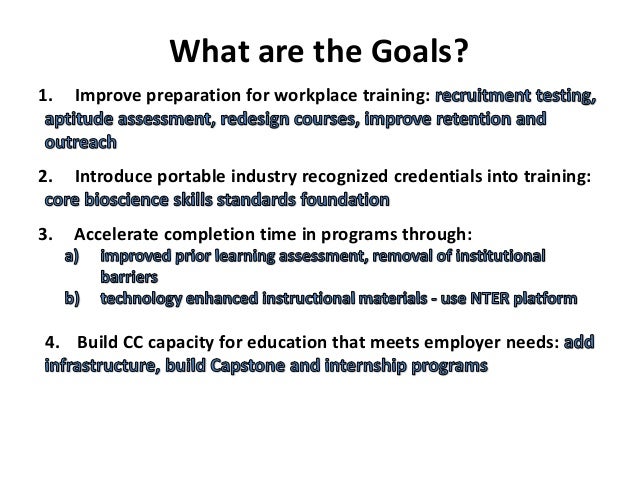 What are the Goals?

1. Improve preparation for workplace training: recruitment testing, aptitude assessment, redesign courses, improve retention and outreach

2. Introduce portable industry recognized credentials into training: core bioscience skills standards foundation

3. Accelerate completion time in programs through:
a) improved prior learning assessment, removal of institutional barriers
b) technology enhanced instructional materials - use NTER platform

4. Build CC capacity for education that meets employer needs: add infrastructure, build Capstone and internship programs